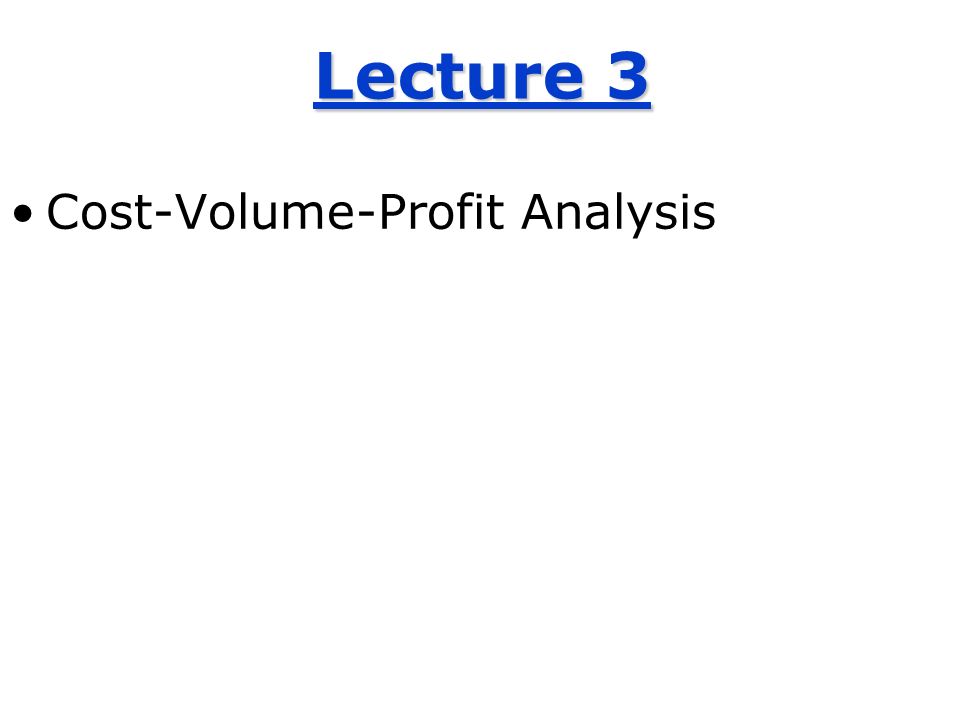 Lecture 3

• Cost-Volume-Profit Analysis